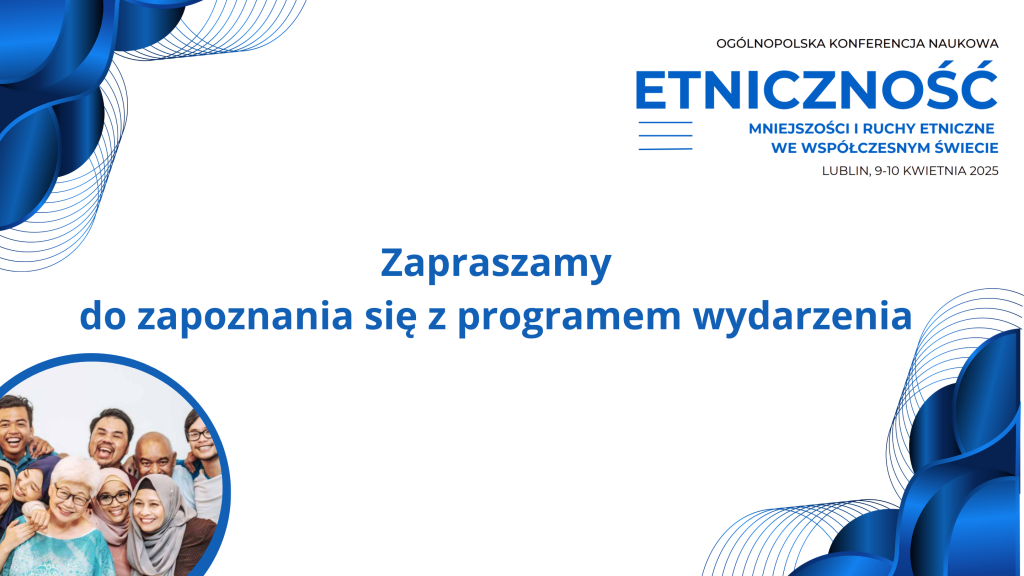 OGÓLNOPOLSKA KONFERENCJA NAUKOWA
ETNICZNOŚĆ
MNIEJSZOŚCI I RUCHY ETNICZNE WE WSPÓŁCZESNYM ŚWIECIE
LUBLIN, 9-10 KWIETNIA 2025

Zapraszamy
do zapoznania się z programem wydarzenia